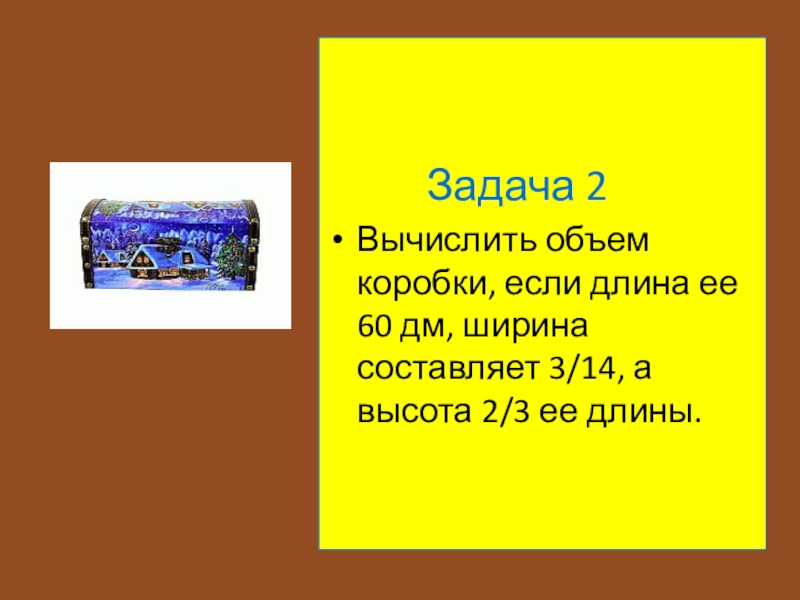 Задача 2

• Вычислить объем коробки, если длина ее 60 дм, ширина составляет 3/14, а высота 2/3 ее длины.